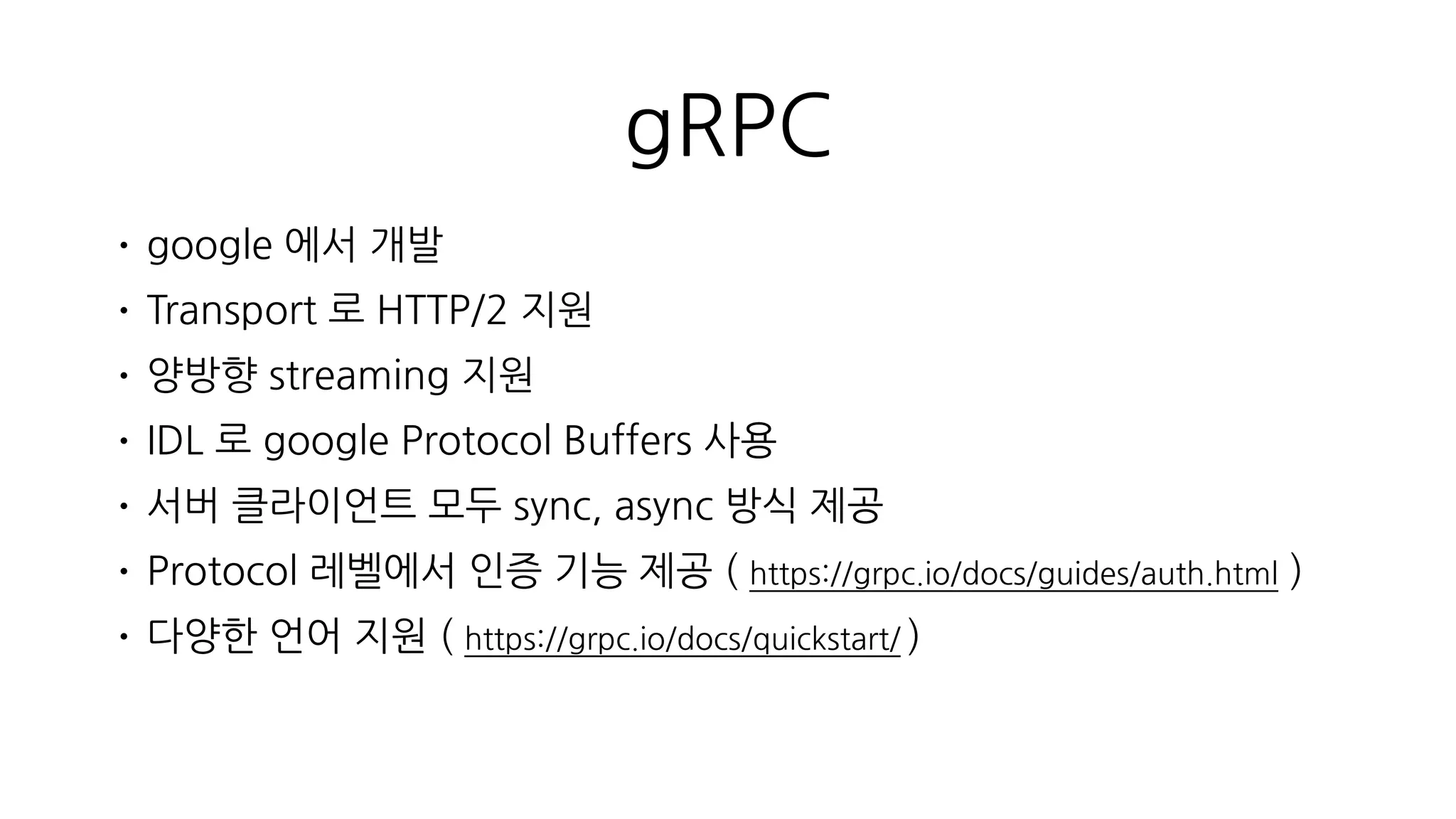 gRPC

• google 에서 개발
• Transport 로 HTTP/2 지원
• 양방향 streaming 지원
• IDL 로 google Protocol Buffers 사용
• 서버 클라이언트 모두 sync, async 방식 제공
• Protocol 레벨에서 인증 기능 제공 ( https://grpc.io/docs/guides/auth.html )
• 다양한 언어 지원 ( https://grpc.io/docs/quickstart/ )